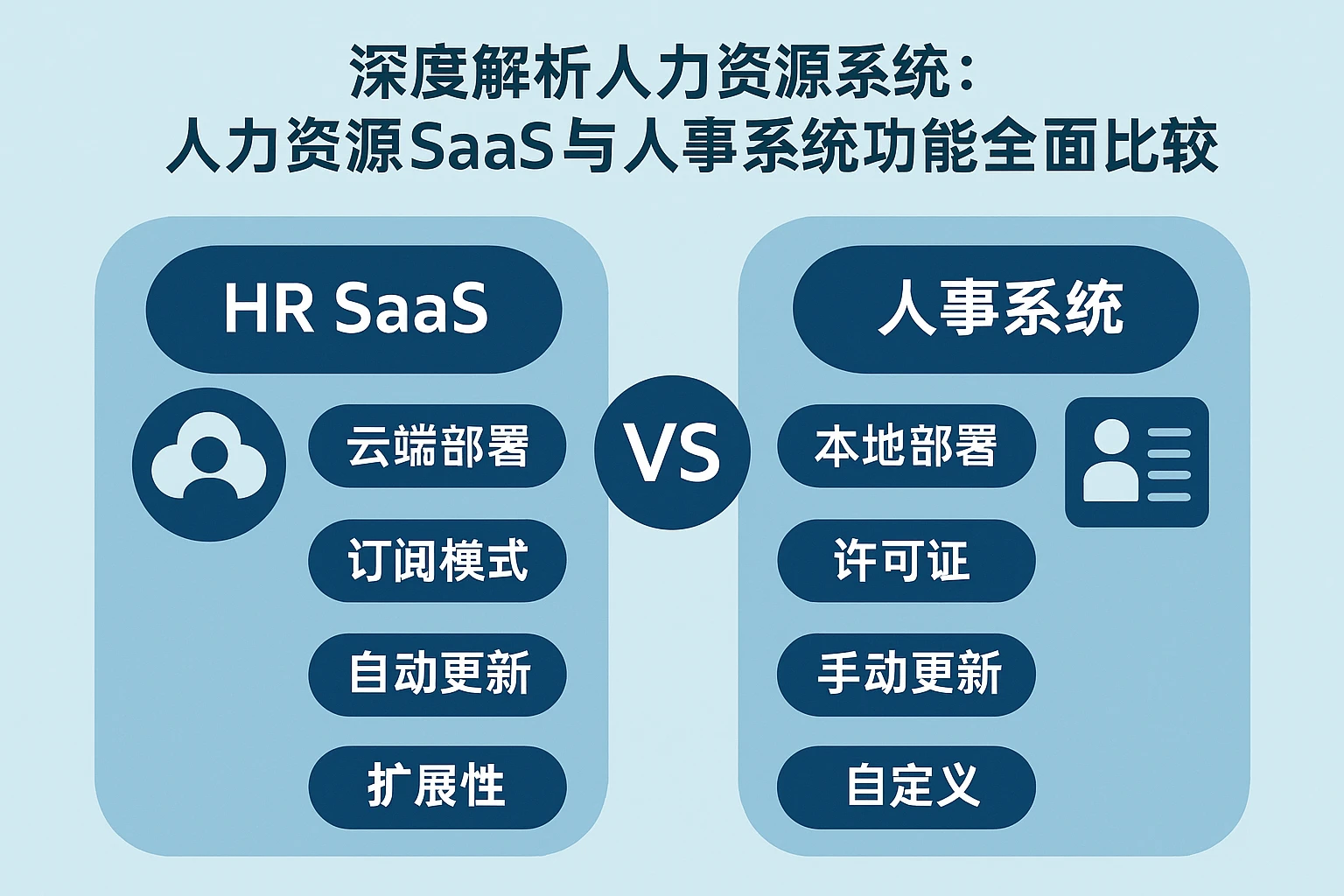 深度解析人力资源系统：
人力资源SaaS与人事系统功能全面比较

HR SaaS

云端部署

订阅模式

自动更新

扩展性

VS

人事系统

本地部署

许可证

手动更新

自定义